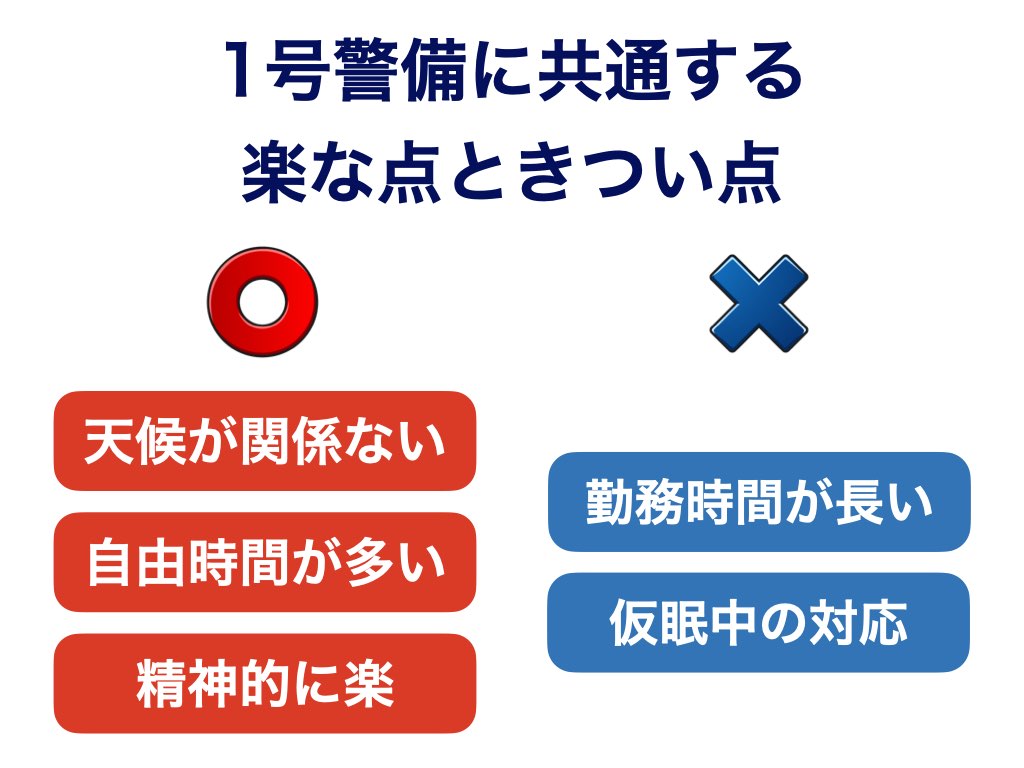 1号警備に共通する
楽な点ときつい点

天候が関係ない

自由時間が多い

精神的に楽

勤務時間が長い

仮眠中の対応